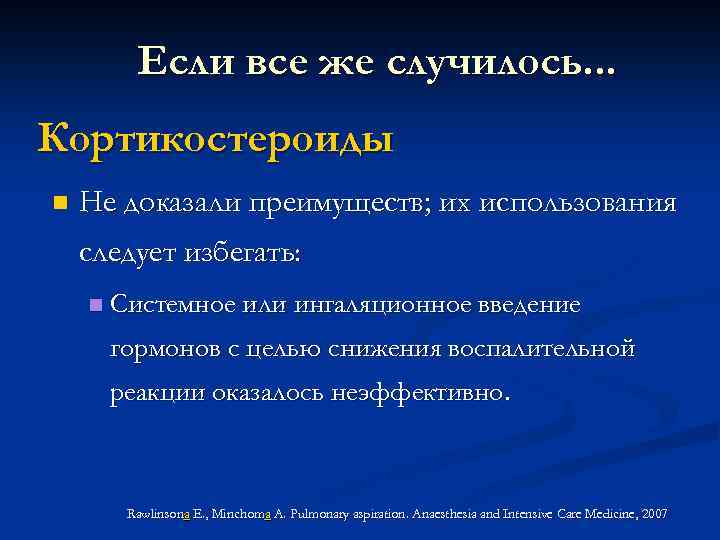 Если все же случилось...

Кортикостероиды

Не доказали преимуществ; их использования следует избегать:

Системное или ингаляционное введение гормонов с целью снижения воспалительной реакции оказалось неэффективно.

Rawlinsona E., Minchoma A. Pulmonary aspiration. Anaesthesia and Intensive Care Medicine, 2007